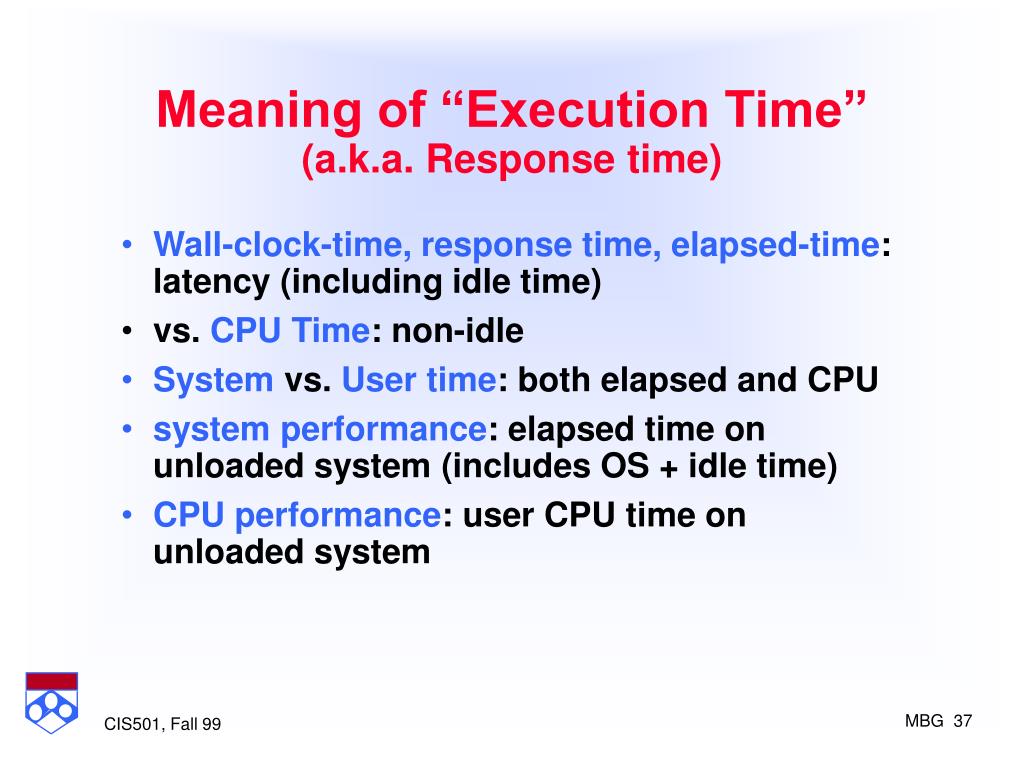 Meaning of “Execution Time”
(a.k.a. Response time)

• Wall-clock-time, response time, elapsed-time: latency (including idle time)
• vs. CPU Time: non-idle
• System vs. User time: both elapsed and CPU
• system performance: elapsed time on unloaded system (includes OS + idle time)
• CPU performance: user CPU time on unloaded system

CIS501, Fall 99

MBG 37